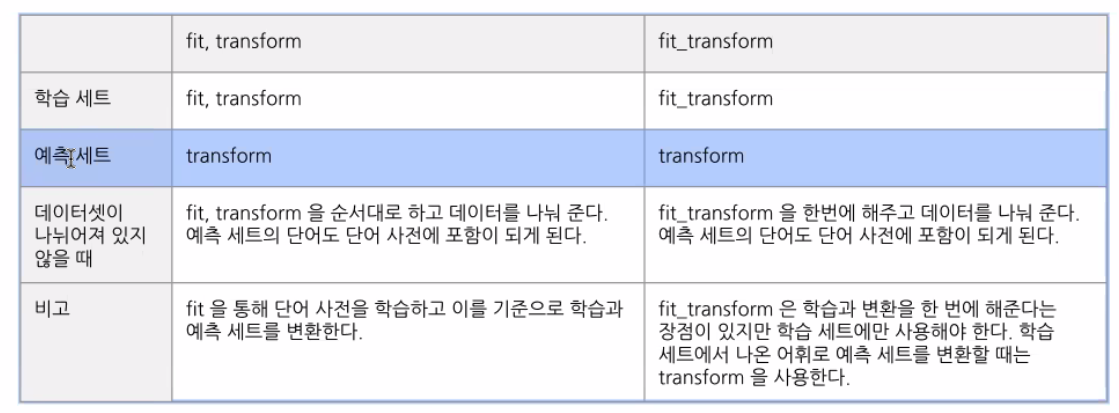 | | fit, transform | fit_transform |
|---|---|---|
| 학습 세트 | fit, transform | fit_transform |
| 예측 세트 | transform | transform |
| 데이터셋이 나뉘어져 있지 않을 때 | fit, transform 을 순서대로 하고 데이터를 나눠 준다. 예측 세트의 단어도 단어 사전에 포함이 되게 된다. | fit_transform 을 한번에 해주고 데이터를 나눠 준다. 예측 세트의 단어도 단어 사전에 포함이 되게 된다. |
| 비고 | fit 을 통해 단어 사전을 학습하고 이를 기준으로 학습과 예측 세트를 변환한다. | fit_transform 은 학습과 변환을 한 번에 해준다는 장점이 있지만 학습 세트에만 사용해야 한다. 학습 세트에서 나온 어휘로 예측 세트를 변환할 때는 transform 을 사용한다. |